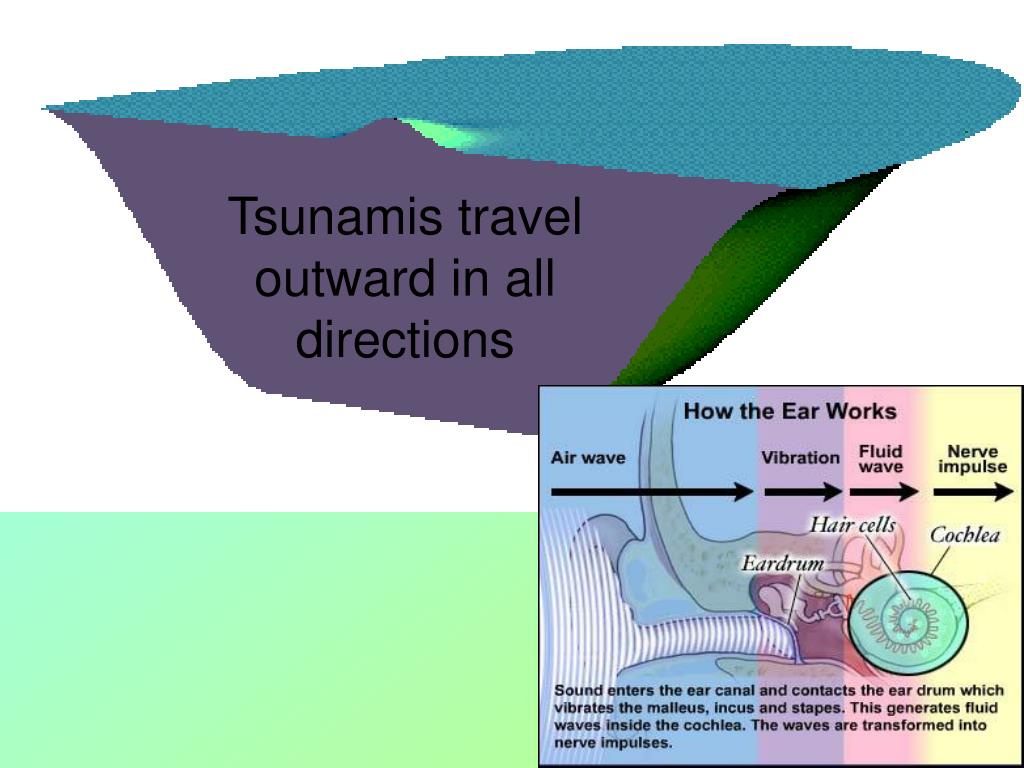 Tsunamis travel outward in all directions

How the Ear Works

Air wave

Vibration

Fluid wave

Nerve impulse

Hair cells

Cochlea

Eardrum

Sound enters the ear canal and contacts the ear drum which vibrates the malleus, incus and stapes. This generates fluid waves inside the cochlea. The waves are transformed into nerve impulses.